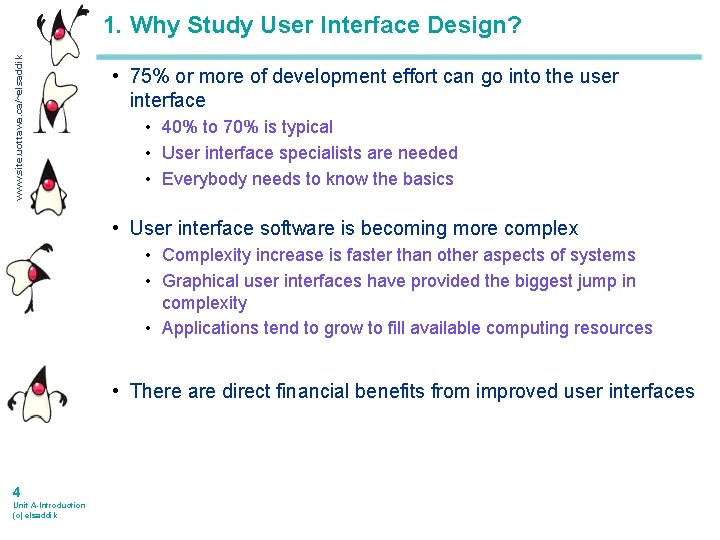 www.site.uottawa.ca/~elsaddik

1. Why Study User Interface Design?

• 75% or more of development effort can go into the user interface
  • 40% to 70% is typical
  • User interface specialists are needed
  • Everybody needs to know the basics

• User interface software is becoming more complex
  • Complexity increase is faster than other aspects of systems
  • Graphical user interfaces have provided the biggest jump in complexity
  • Applications tend to grow to fill available computing resources

• There are direct financial benefits from improved user interfaces

4
Unit A-Introduction
(c) elsaddik